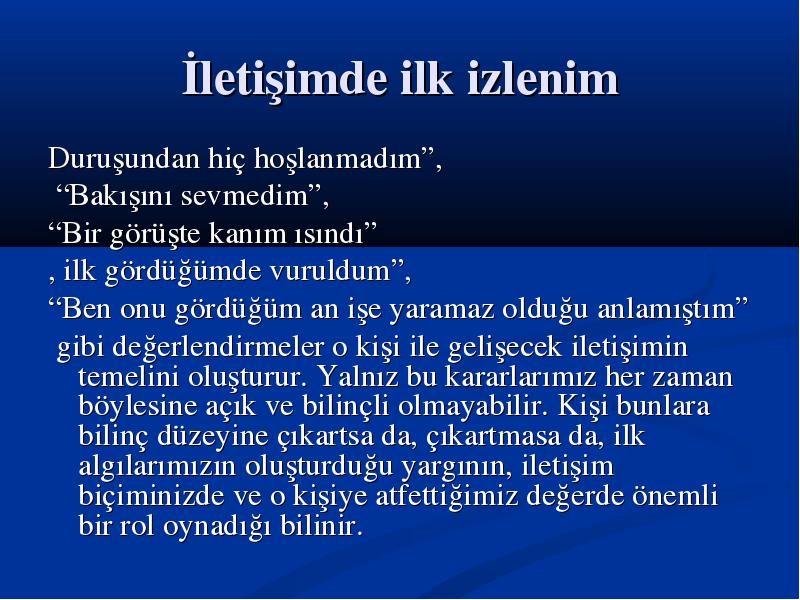 İletişimde ilk izlenim

Duruşundan hiç hoşlanmadım”,

“Bakışını sevmedim”,

“Bir görüşte kanım ısındı”

, ilk gördüğümde vuruldum”,

“Ben onu gördüğüm an işe yaramaz olduğu anlamıştım”

gibi değerlendirmeler o kişi ile gelişecek iletişimin temelini oluşturur. Yalnız bu kararlarımız her zaman böylesine açık ve bilinçli olmayabilir. Kişi bunlara bilinç düzeyine çıkartsa da, çıkartmasa da, ilk algılarımızın oluşturduğu yargının, iletişim biçiminizde ve o kişiye atfettiğimiz değerde önemli bir rol oynadığı bilinir.